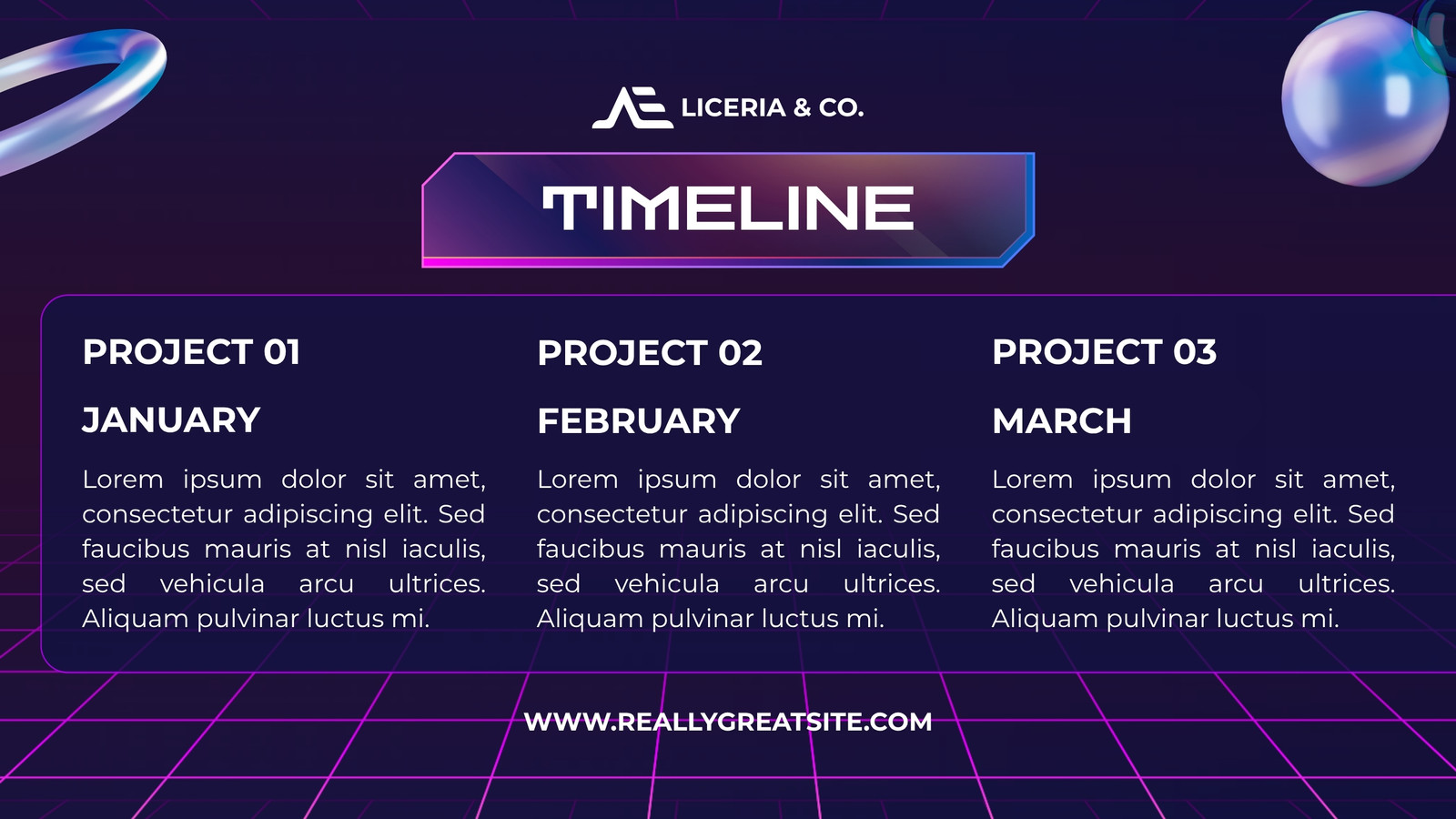 LICERIA & CO.

TIMELINE

PROJECT 01

JANUARY

Lorem ipsum dolor sit amet, consectetur adipiscing elit. Sed faucibus mauris at nisl iaculis, sed vehicula arcu ultrices. Aliquam pulvinar luctus mi.

PROJECT 02

FEBRUARY

Lorem ipsum dolor sit amet, consectetur adipiscing elit. Sed faucibus mauris at nisl iaculis, sed vehicula arcu ultrices. Aliquam pulvinar luctus mi.

PROJECT 03

MARCH

Lorem ipsum dolor sit amet, consectetur adipiscing elit. Sed faucibus mauris at nisl iaculis, sed vehicula arcu ultrices. Aliquam pulvinar luctus mi.

WWW.REALLYGREATSITE.COM